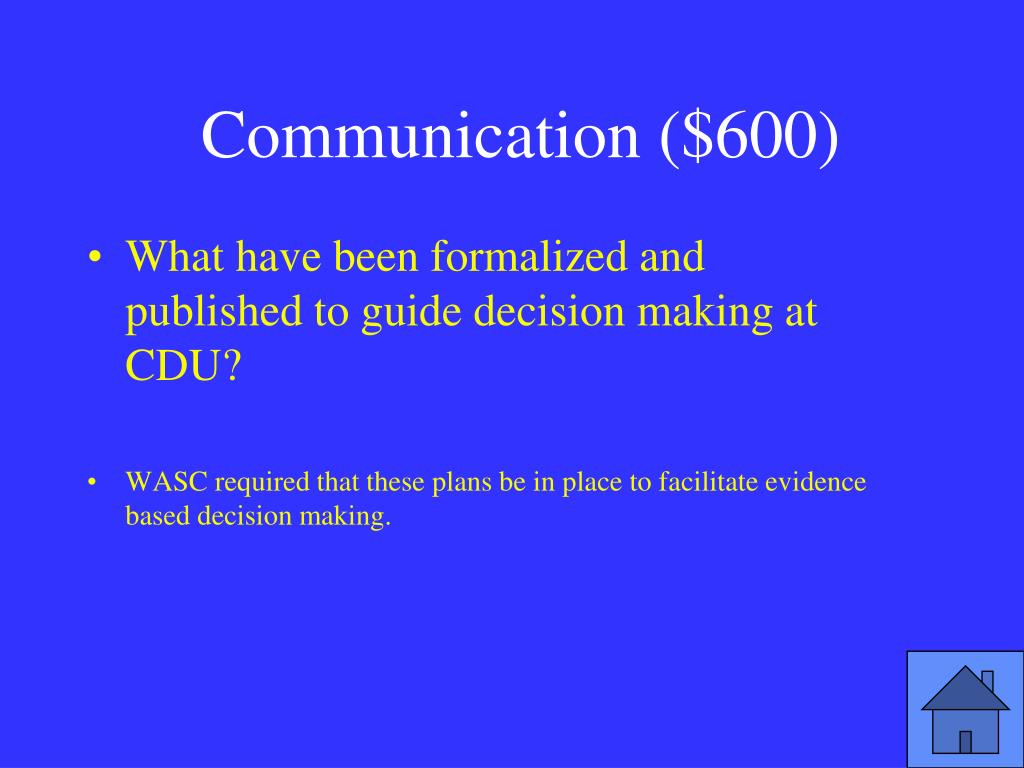 Communication (\$600)

• What have been formalized and published to guide decision making at CDU?

• WASC required that these plans be in place to facilitate evidence based decision making.